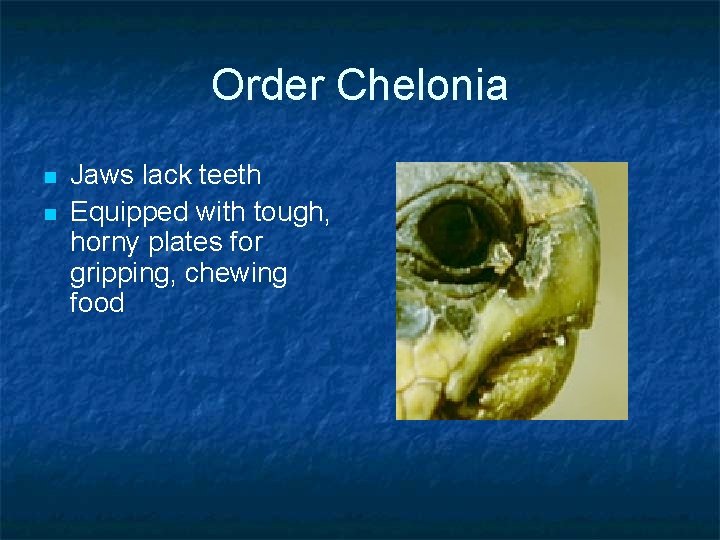 Order Chelonia

- Jaws lack teeth
- Equipped with tough, horny plates for gripping, chewing food